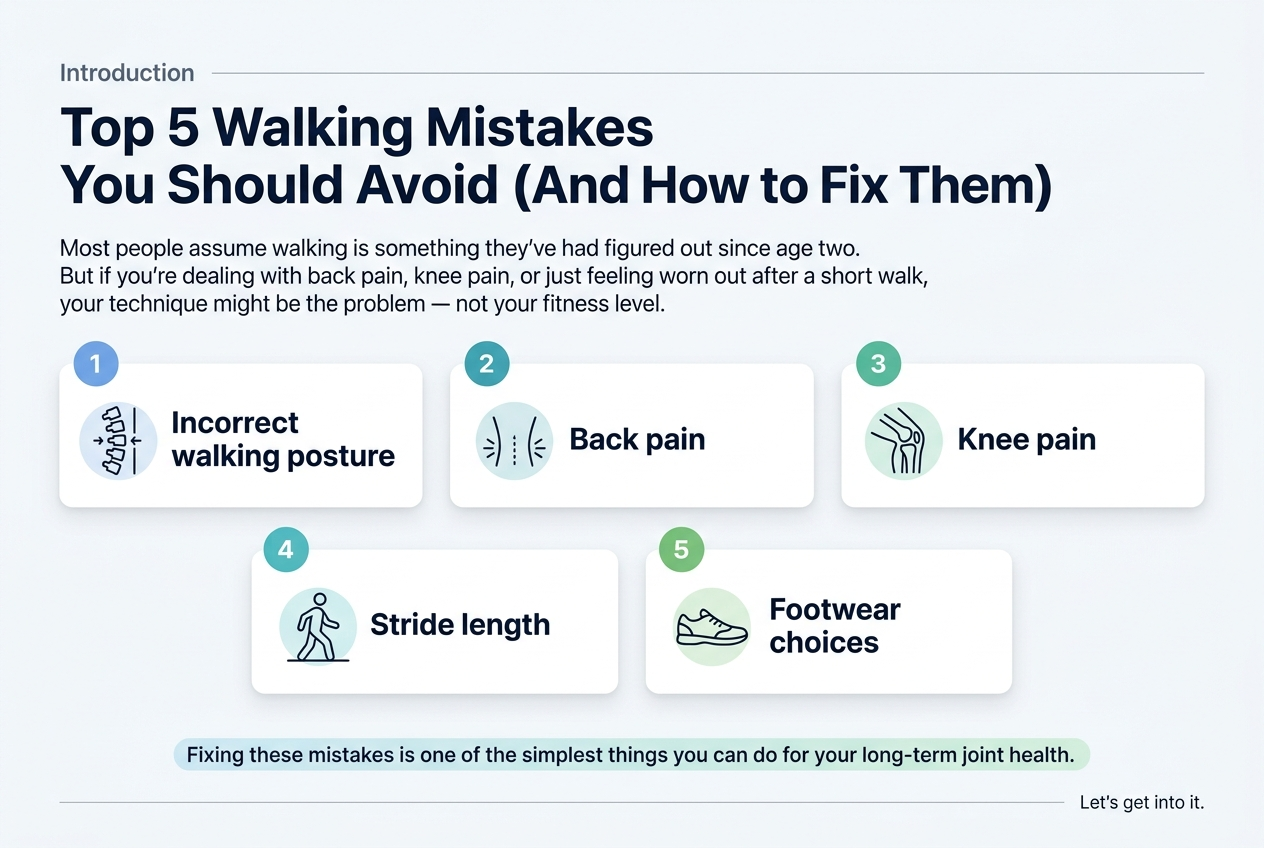 Introduction

Top 5 Walking Mistakes
You Should Avoid (And How to Fix Them)

Most people assume walking is something they've had figured out since age two. But if you're dealing with back pain, knee pain, or just feeling worn out after a short walk, your technique might be the problem — not your fitness level.

1
Incorrect walking posture

2
Back pain

3
Knee pain

4
Stride length

5
Footwear choices

Fixing these mistakes is one of the simplest things you can do for your long-term joint health.

Let's get into it.